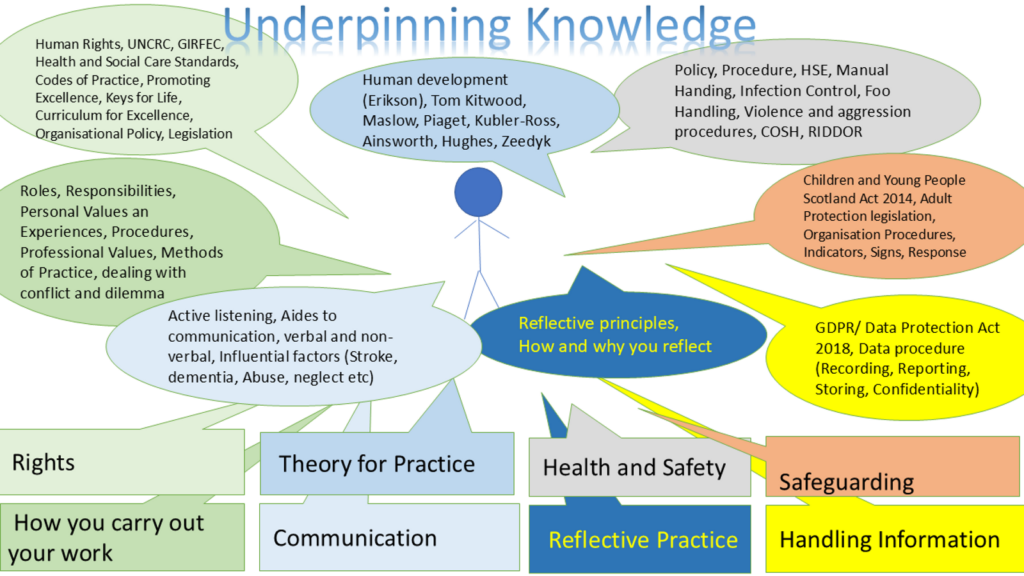 Underpinning Knowledge

Human Rights, UNCRC, GIRFEC, Health and Social Care Standards, Codes of Practice, Promoting Excellence, Keys for Life, Curriculum for Excellence, Organisational Policy, Legislation

Human development (Erikson), Tom Kitwood, Maslow, Piaget, Kubler-Ross, Ainsworth, Hughes, Zeedyk

Policy, Procedure, HSE, Manual Handing, Infection Control, Foo Handling, Violence and aggression procedures, COSH, RIDDOR

Roles, Responsibilities, Personal Values an Experiences, Procedures, Professional Values, Methods of Practice, dealing with conflict and dilemma

Children and Young People Scotland Act 2014, Adult Protection legislation, Organisation Procedures, Indicators, Signs, Response

Active listening, Aides to communication, verbal and non-verbal, Influential factors (Stroke, dementia, Abuse, neglect etc)

Reflective principles, How and why you reflect

GDPR/ Data Protection Act 2018, Data procedure (Recording, Reporting, Storing, Confidentiality)

Rights

Theory for Practice

Health and Safety

Safeguarding

How you carry out your work

Communication

Reflective Practice

Handling Information